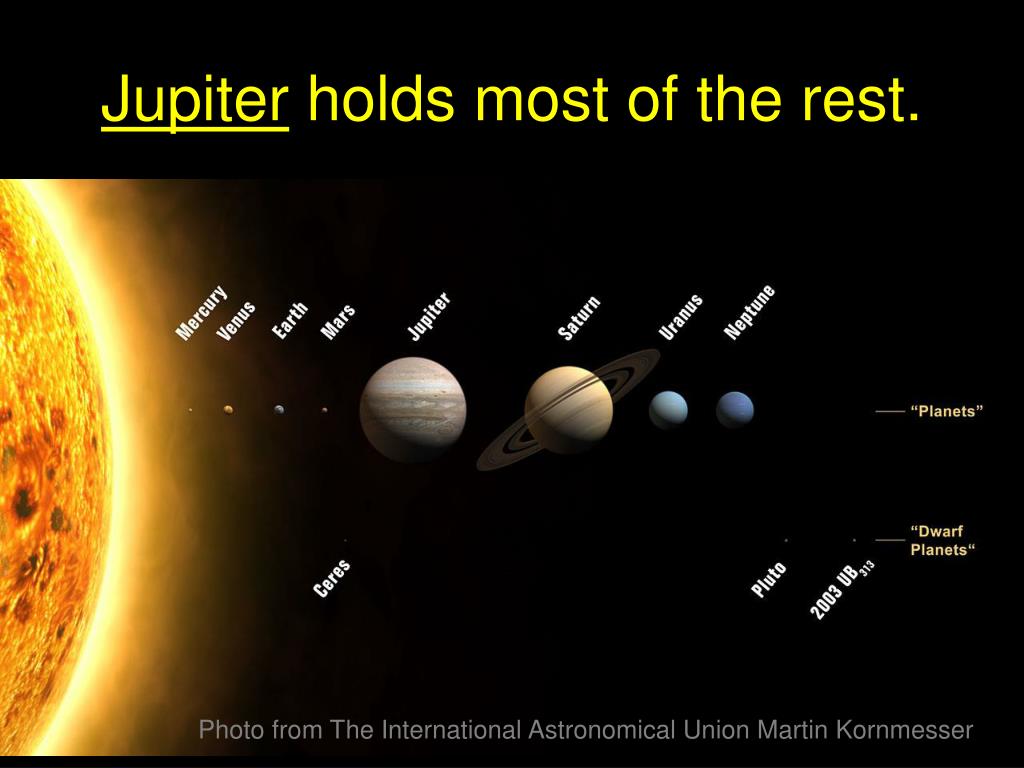 Jupiter holds most of the rest.

Mercury
Venus
Earth
Mars
Jupiter
Saturn
Uranus
Neptune

“Planets”

Ceres
Pluto
2003 UB$_{313}$

“Dwarf Planets“

Photo from The International Astronomical Union Martin Kornmesser